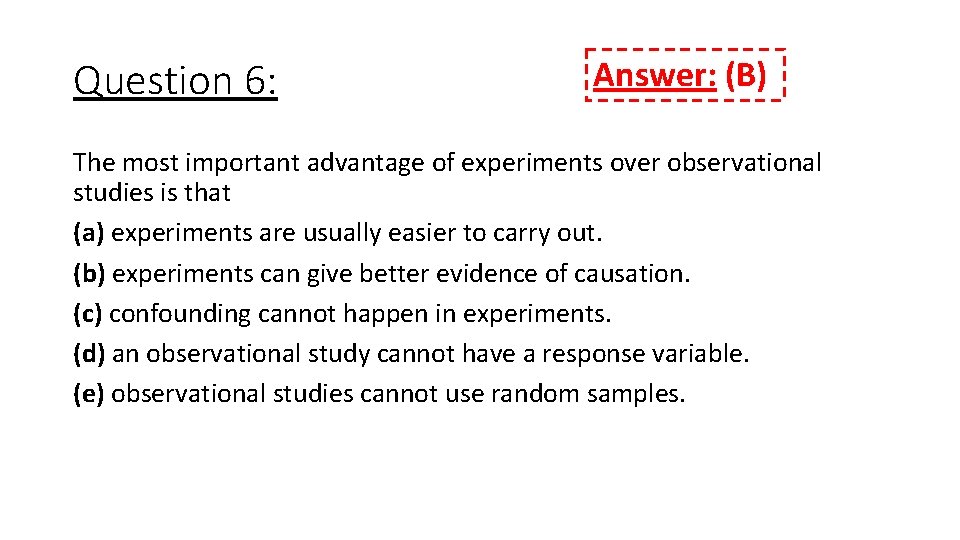 Question 6:

Answer: (B)

The most important advantage of experiments over observational studies is that
(a) experiments are usually easier to carry out.
(b) experiments can give better evidence of causation.
(c) confounding cannot happen in experiments.
(d) an observational study cannot have a response variable.
(e) observational studies cannot use random samples.